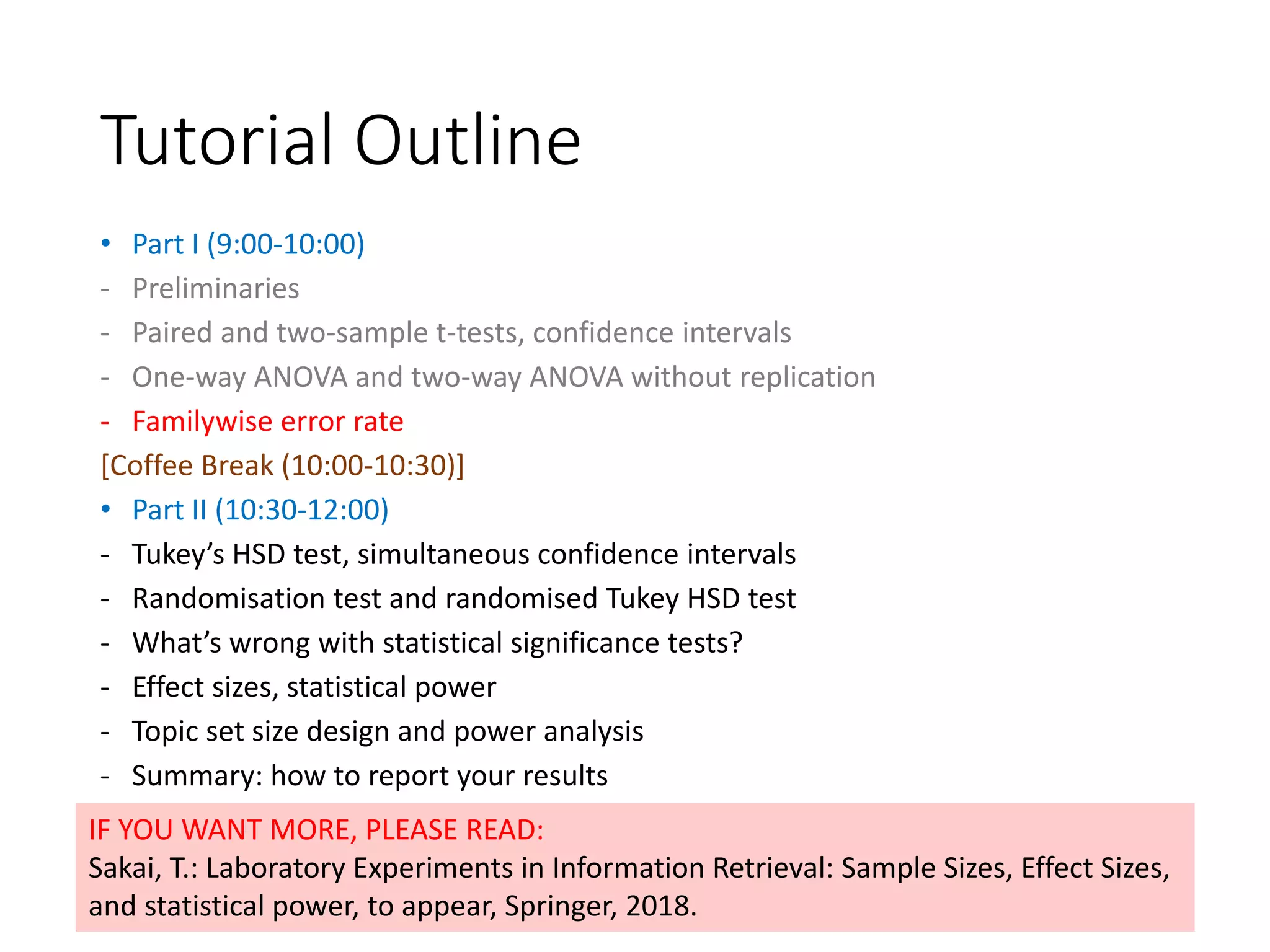 Tutorial Outline

• Part I (9:00-10:00)
- Preliminaries
- Paired and two-sample t-tests, confidence intervals
- One-way ANOVA and two-way ANOVA without replication
- Familywise error rate
[Coffee Break (10:00-10:30)]
• Part II (10:30-12:00)
- Tukey's HSD test, simultaneous confidence intervals
- Randomisation test and randomised Tukey HSD test
- What's wrong with statistical significance tests?
- Effect sizes, statistical power
- Topic set size design and power analysis
- Summary: how to report your results

IF YOU WANT MORE, PLEASE READ:
Sakai, T.: Laboratory Experiments in Information Retrieval: Sample Sizes, Effect Sizes, and statistical power, to appear, Springer, 2018.